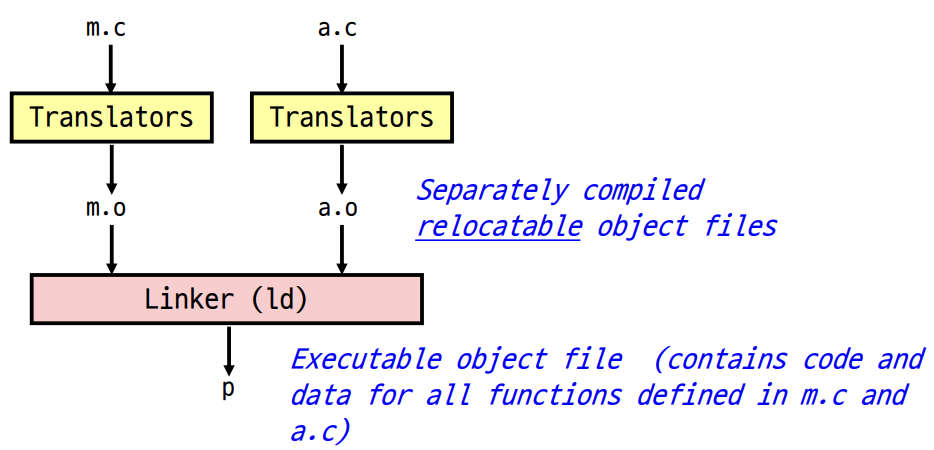 m.c
a.c
Translators
Translators
m.o
a.o
Separately compiled relocatable object files
Linker (ld)
p
Executable object file (contains code and data for all functions defined in m.c and a.c)